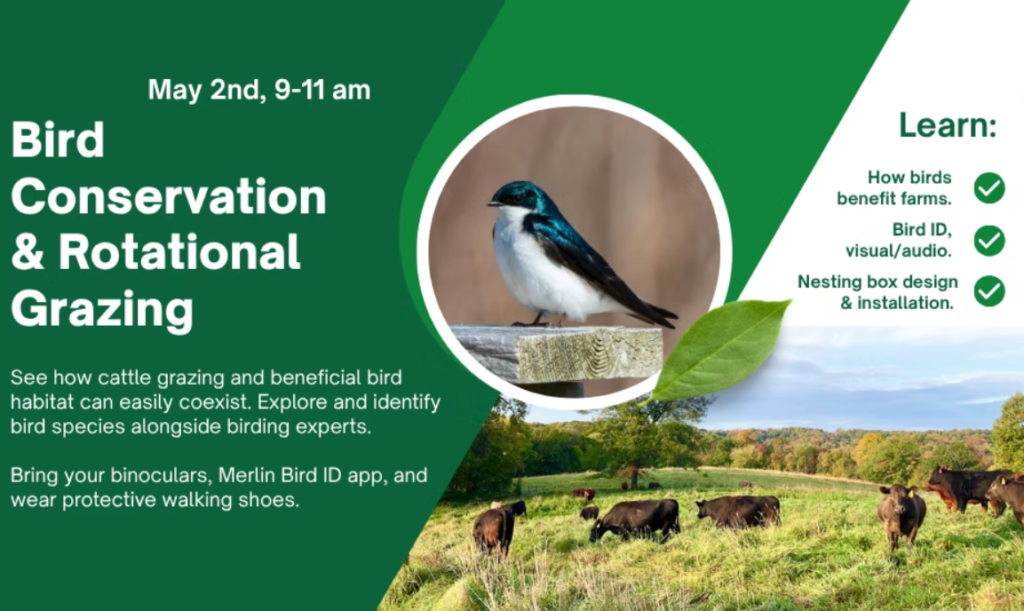 May 2nd, 9-11 am

Bird Conservation & Rotational Grazing

See how cattle grazing and beneficial bird habitat can easily coexist. Explore and identify bird species alongside birding experts.

Bring your binoculars, Merlin Bird ID app, and wear protective walking shoes.

Learn:

How birds benefit farms.

Bird ID, visual/audio.

Nesting box design & installation.